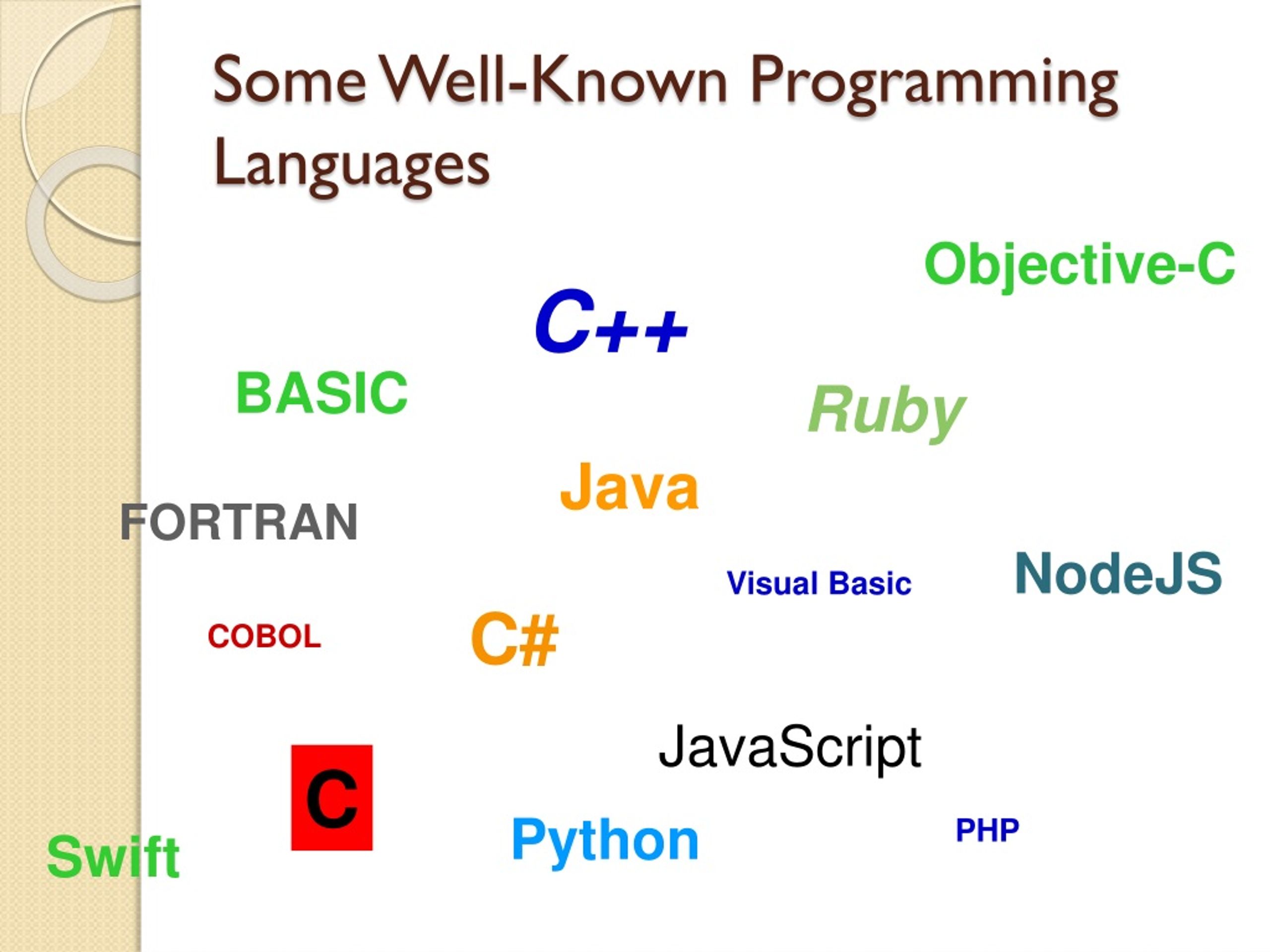 Some Well-Known Programming Languages

Objective-C

C++

BASIC

Ruby

Java

FORTRAN

Visual Basic

NodeJS

COBOL

C#

JavaScript

C

Python

PHP

Swift